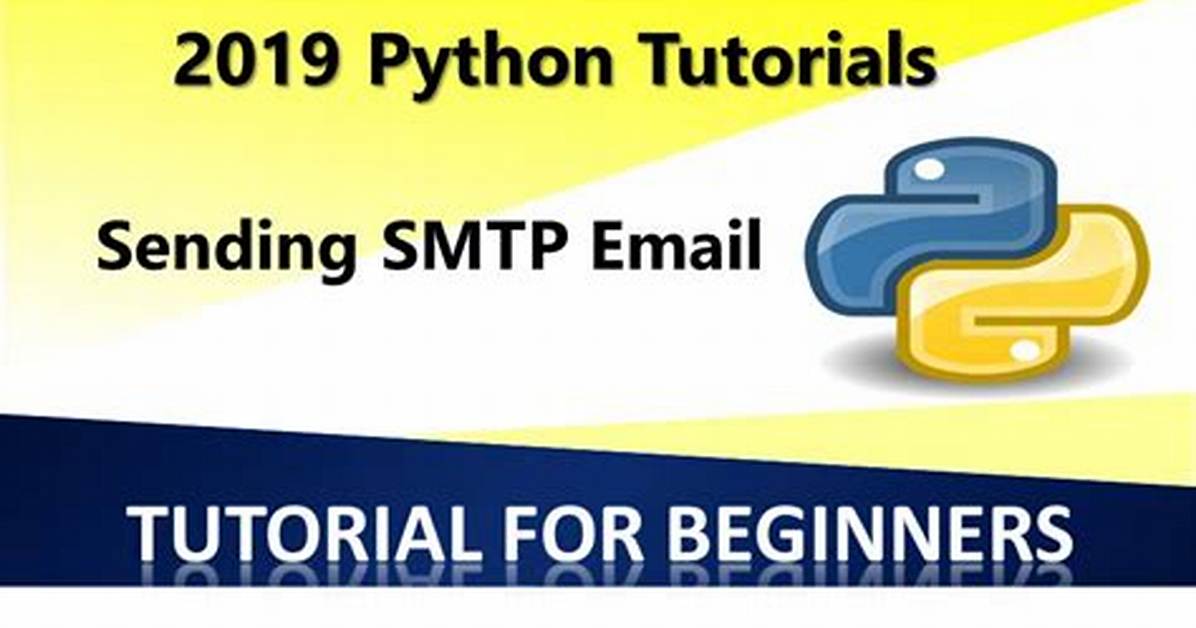 2019 Python Tutorials

Sending SMTP Email

TUTORIAL FOR BEGINNERS